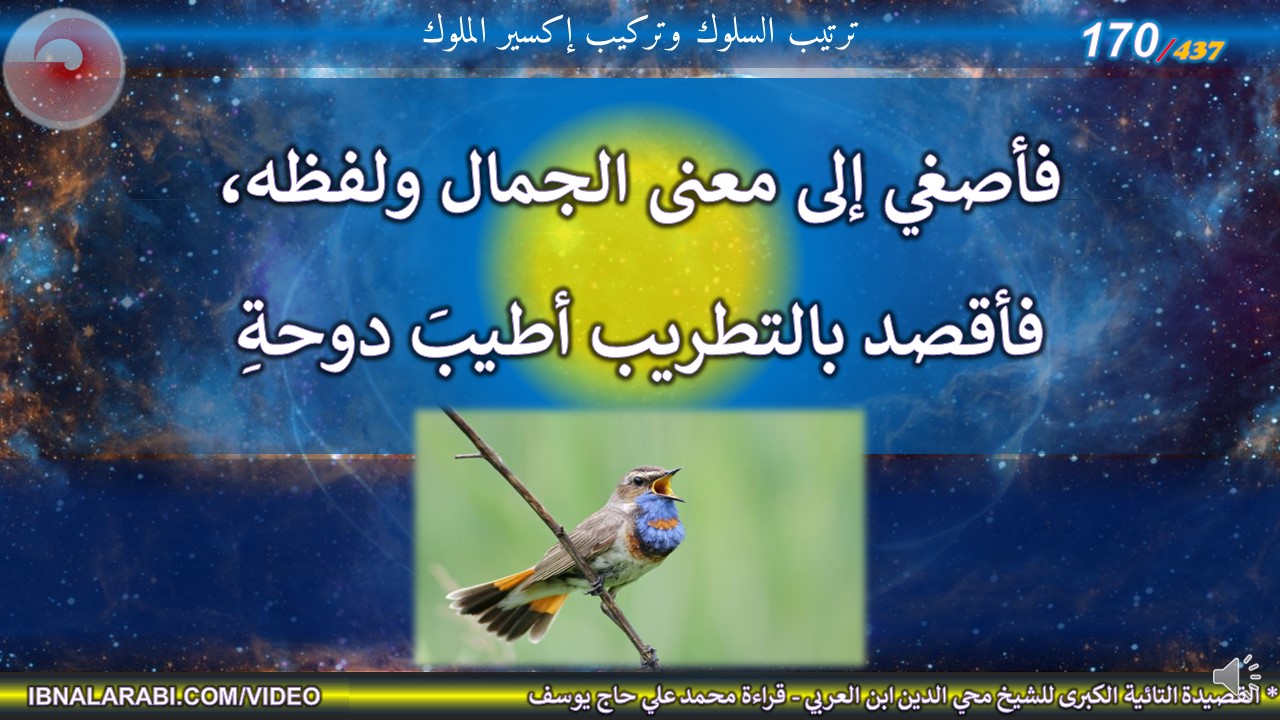 ترتيب السلوك وتركيب إكسير الملوك

170/437

فأصغي إلى معنى الجمال ولفظه،
فأقصد بالتطريب أطيبَ دوحةِ

IBNALARABI.COM/VIDEO

* القصيدة التائية الكبرى للشيخ محي الدين ابن العربي - قراءة محمد علي حاج يوسف